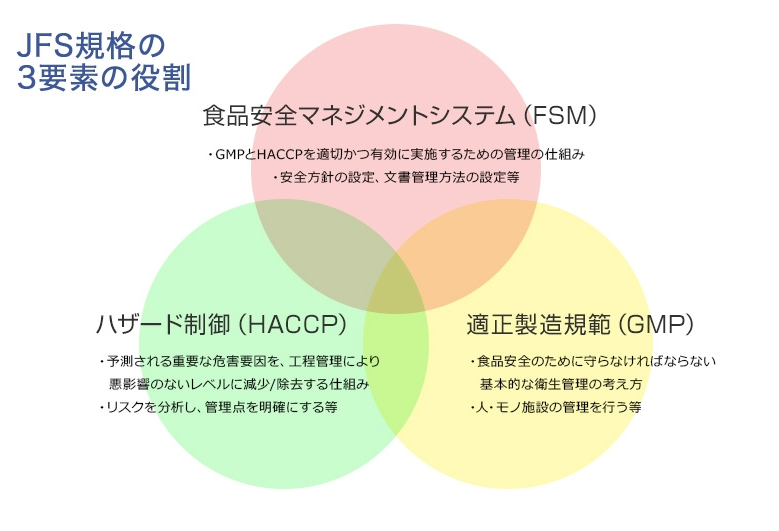 JFS規格の
3要素の役割

食品安全マネジメントシステム（FSM）

・GMPとHACCPを適切かつ有効に実施するための管理の仕組み
・安全方針の設定、文書管理方法の設定等

ハザード制御（HACCP）

・予測される重要な危害要因を、工程管理により悪影響のないレベルに減少/除去する仕組み
・リスクを分析し、管理点を明確にする等

適正製造規範（GMP）

・食品安全のために守らなければならない基本的な衛生管理の考え方
・人・モノ施設の管理を行う等